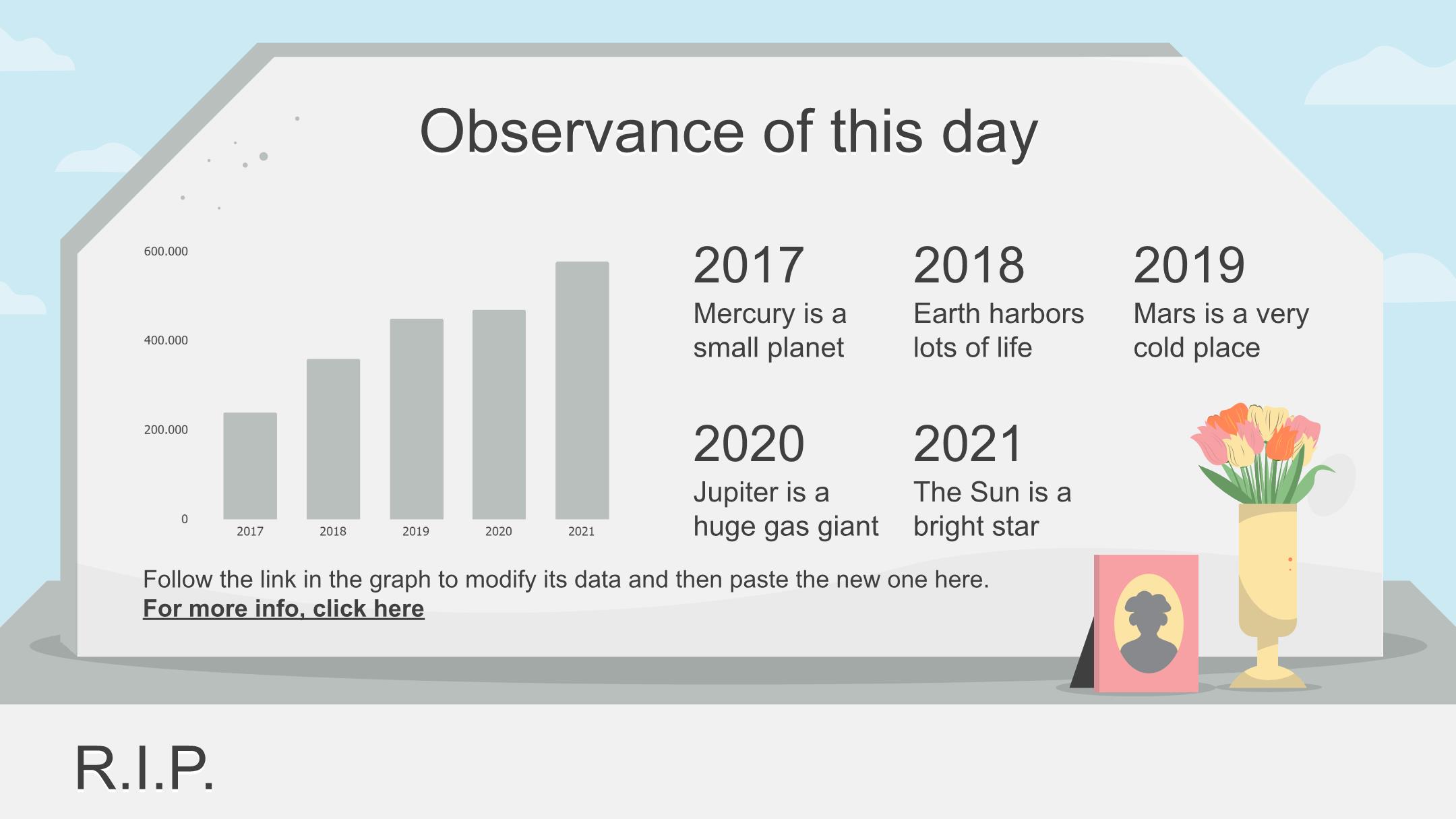 Observance of this day

600.000
400.000
200.000
0
2017 2018 2019 2020 2021

2017
Mercury is a small planet

2018
Earth harbors lots of life

2019
Mars is a very cold place

2020
Jupiter is a huge gas giant

2021
The Sun is a bright star

Follow the link in the graph to modify its data and then paste the new one here.
For more info, click here

R.I.P.